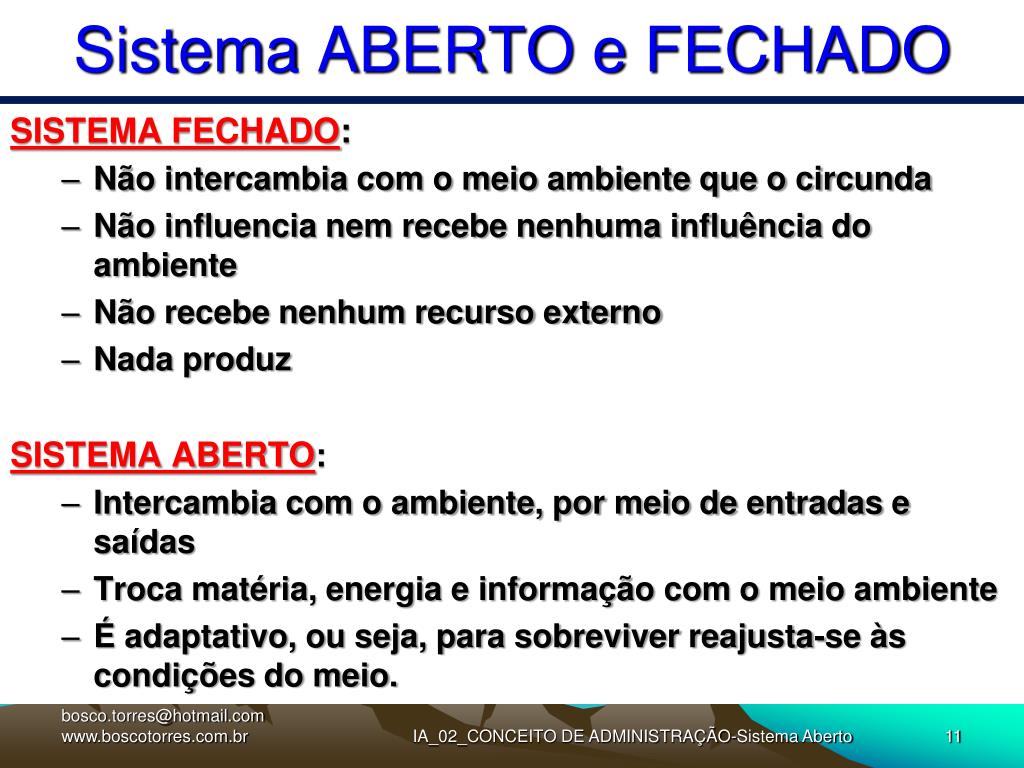 Sistema ABERTO e FECHADO

SISTEMA FECHADO:

– Não intercambia com o meio ambiente que o circunda
– Não influencia nem recebe nenhuma influência do ambiente
– Não recebe nenhum recurso externo
– Nada produz

SISTEMA ABERTO:

– Intercambia com o ambiente, por meio de entradas e saídas
– Troca matéria, energia e informação com o meio ambiente
– É adaptativo, ou seja, para sobreviver reajusta-se às condições do meio.

bosco.torres@hotmail.com
www.boscotorres.com.br

IA_02_CONCEITO DE ADMINISTRAÇÃO-Sistema Aberto

11